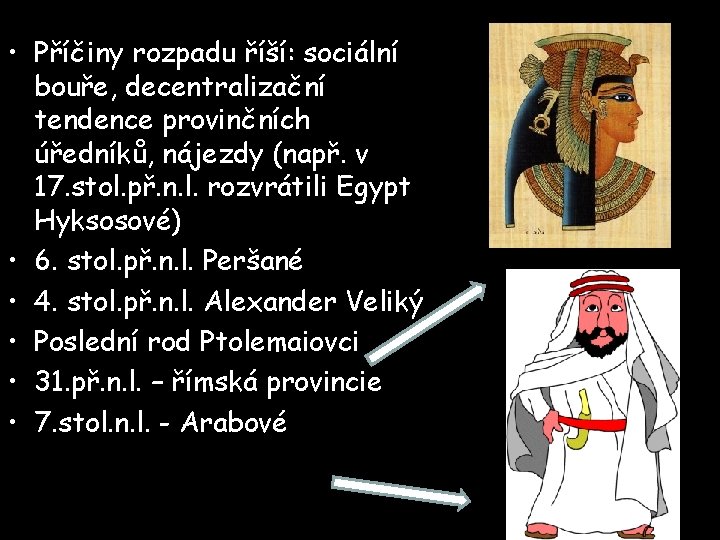 • Příčiny rozpadu říší: sociální bouře, decentralizační tendence provinčních úředníků, nájezdy (např. v 17.stol.př.n.l. rozvrátili Egypt Hyksosové)
• 6. stol.př.n.l. Peršané
• 4. stol.př.n.l. Alexander Veliký
• Poslední rod Ptolemaiovci
• 31.př.n.l. – římská provincie
• 7.stol.n.l. - Arabové